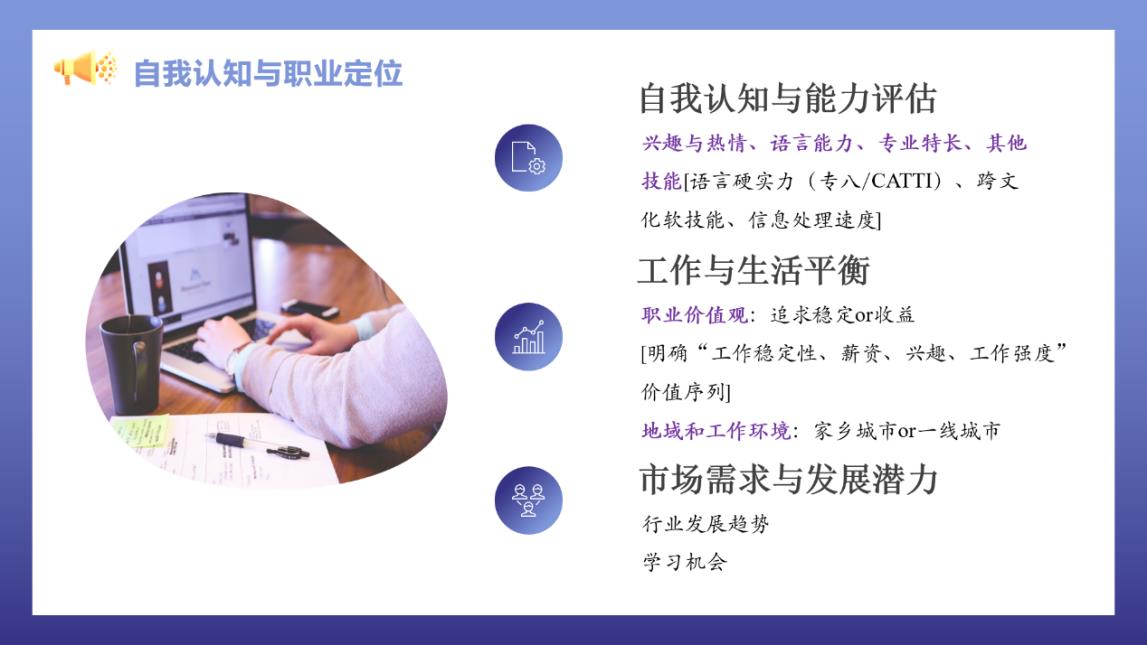 自我认知与职业定位

自我认知与能力评估

兴趣与热情、语言能力、专业特长、其他技能[语言硬实力（专八/CATTI）、跨文化软技能、信息处理速度]

工作与生活平衡

职业价值观：追求稳定or收益

[明确“工作稳定性、薪资、兴趣、工作强度”价值序列]

地域和工作环境：家乡城市or一线城市

市场需求与发展潜力

行业发展趋势

学习机会